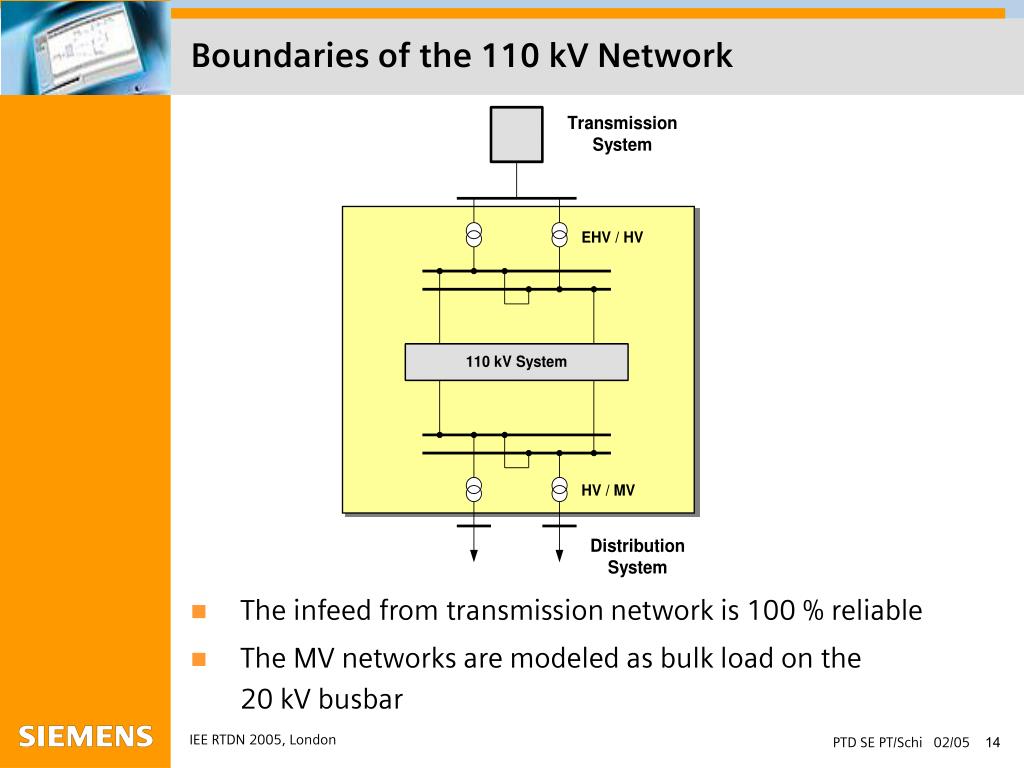 Boundaries of the 110 kV Network

Transmission System

EHV / HV

110 kV System

HV / MV

Distribution System

The infeed from transmission network is 100 % reliable

The MV networks are modeled as bulk load on the 20 kV busbar

SIEMENS

IEE RTDN 2005, London

PTD SE PT/Schi 02/05 14